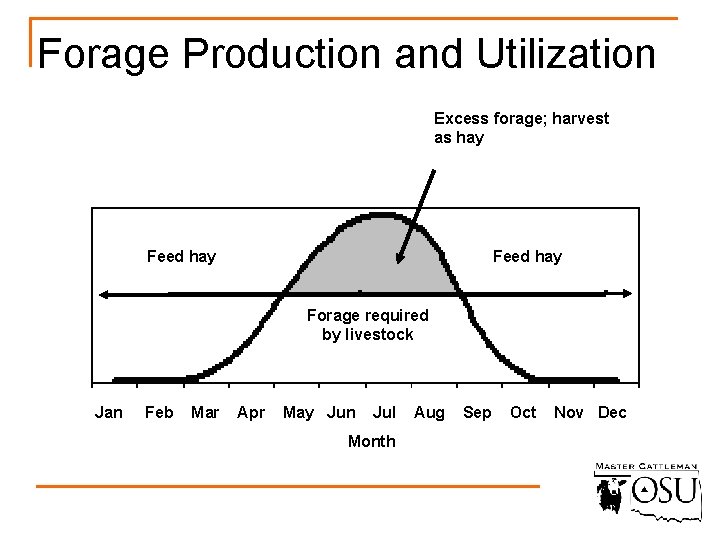 Forage Production and Utilization

Excess forage; harvest as hay

Feed hay

Feed hay

Forage required by livestock

Jan Feb Mar Apr May Jun Jul Aug Sep Oct Nov Dec

Month

MASTER CATTLEMAN

OSU